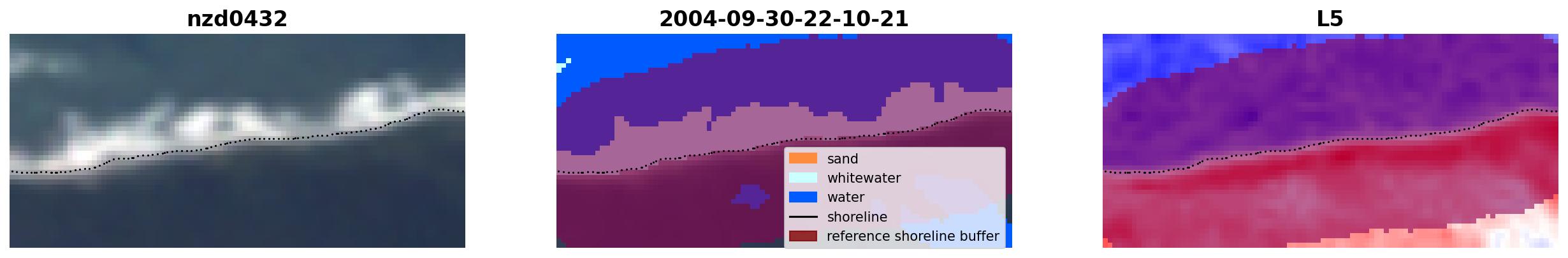 nzd0432

2004-09-30-22-10-21

sand
whitewater
water
shoreline
reference shoreline buffer

L5